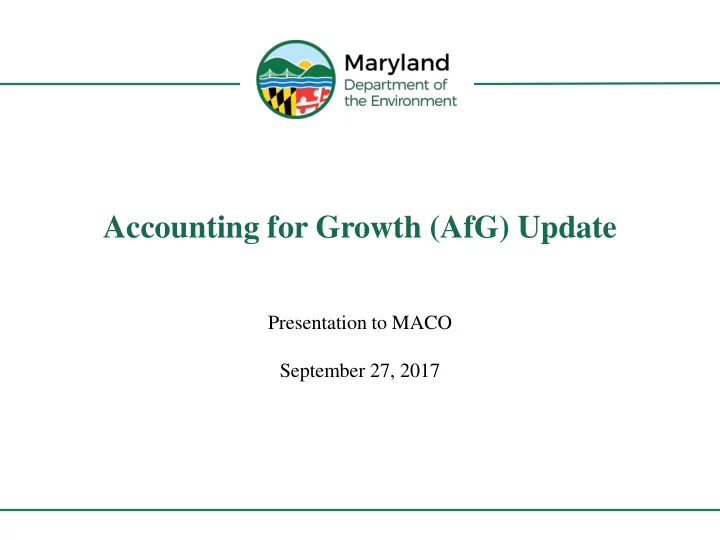 Maryland
Department of
the Environment

Accounting for Growth (AfG) Update

Presentation to MACO

September 27, 2017